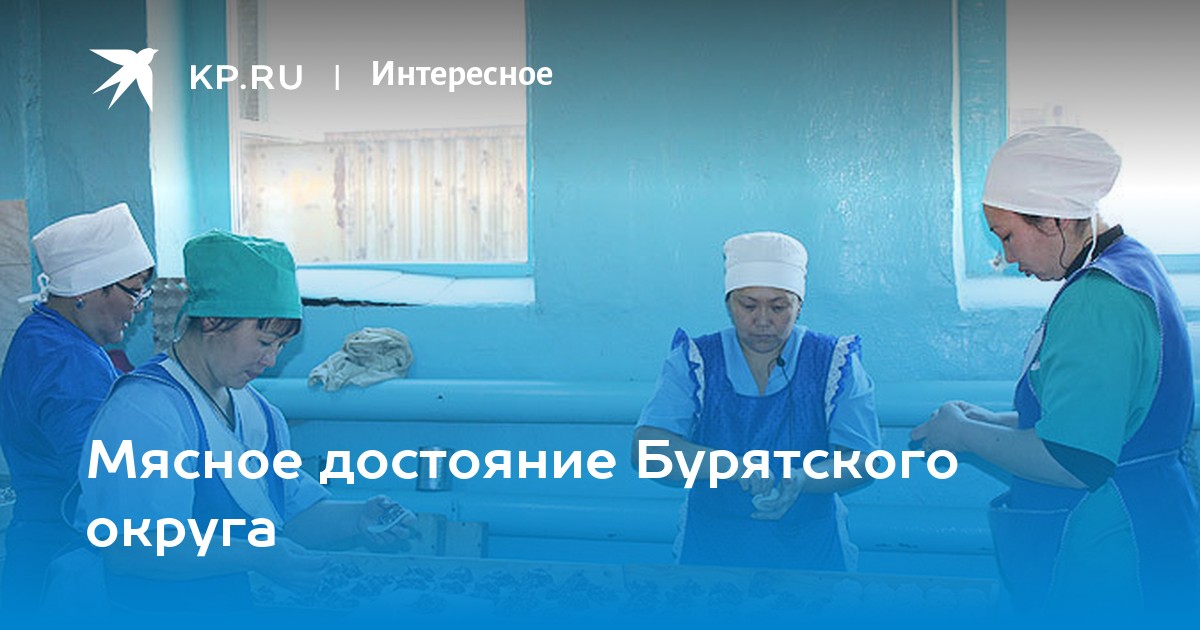 KP.RU | Интересное

Мясное достояние Бурятского округа